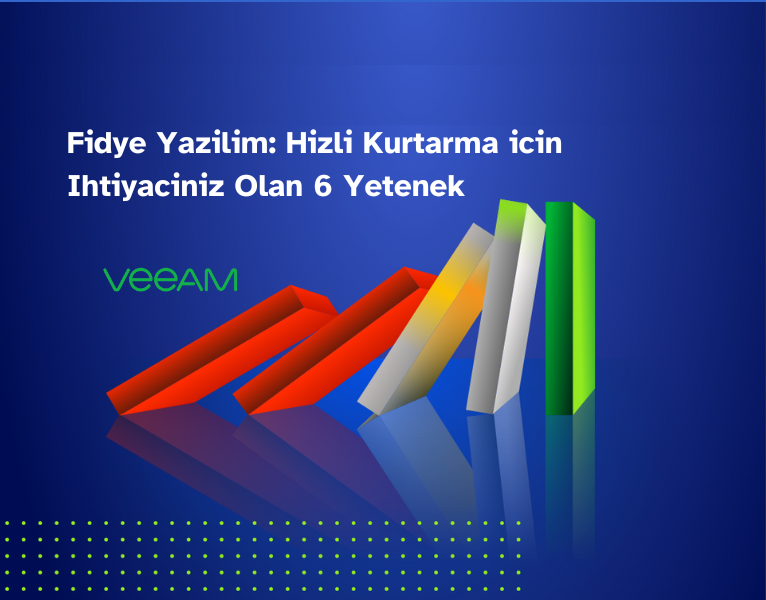 Fidye Yazilim: Hizli Kurtarma icin Ihtiyaciniz Olan 6 Yetenek

VEEAM